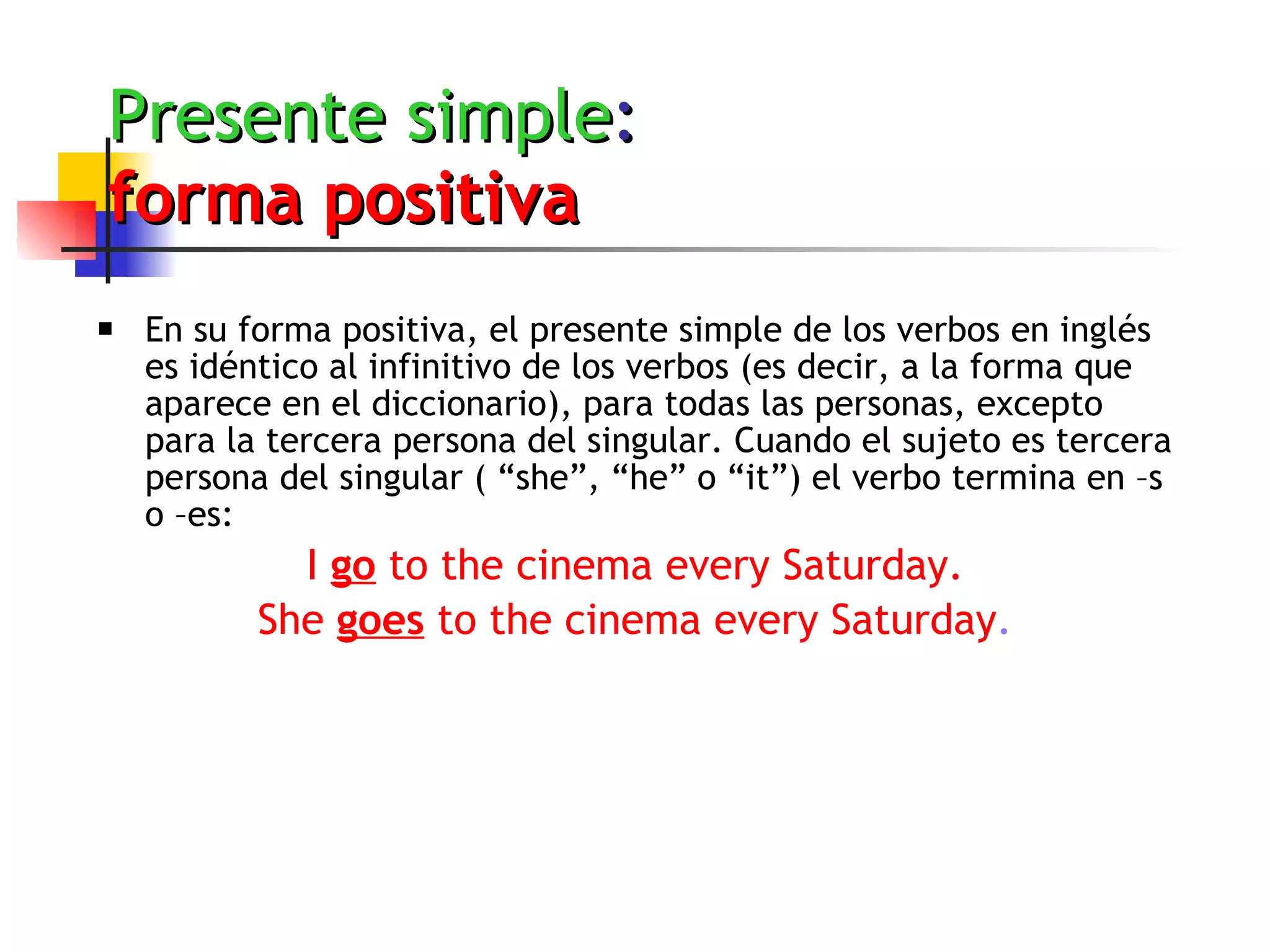 Presente simple:
forma positiva

▪ En su forma positiva, el presente simple de los verbos en inglés es idéntico al infinitivo de los verbos (es decir, a la forma que aparece en el diccionario), para todas las personas, excepto para la tercera persona del singular. Cuando el sujeto es tercera persona del singular ( “she”, “he” o “it”) el verbo termina en –s o –es:

I go to the cinema every Saturday.

She goes to the cinema every Saturday.